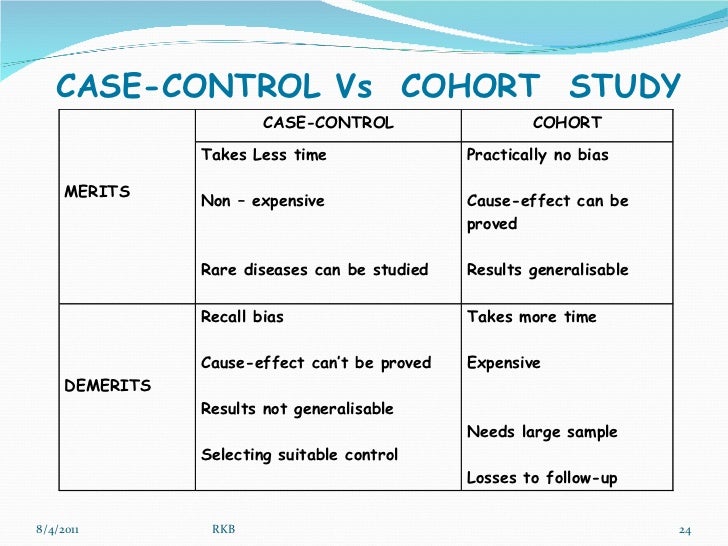 CASE-CONTROL Vs COHORT STUDY

| | CASE-CONTROL | COHORT |
|---|---|---|
| MERITS | Takes Less time<br><br>Non – expensive<br><br>Rare diseases can be studied | Practically no bias<br><br>Cause-effect can be proved<br><br>Results generalisable |
| DEMERITS | Recall bias<br><br>Cause-effect can't be proved<br><br>Results not generalisable<br><br>Selecting suitable control | Takes more time<br><br>Expensive<br><br>Needs large sample<br><br>Losses to follow-up |

8/4/2011 RKB 24